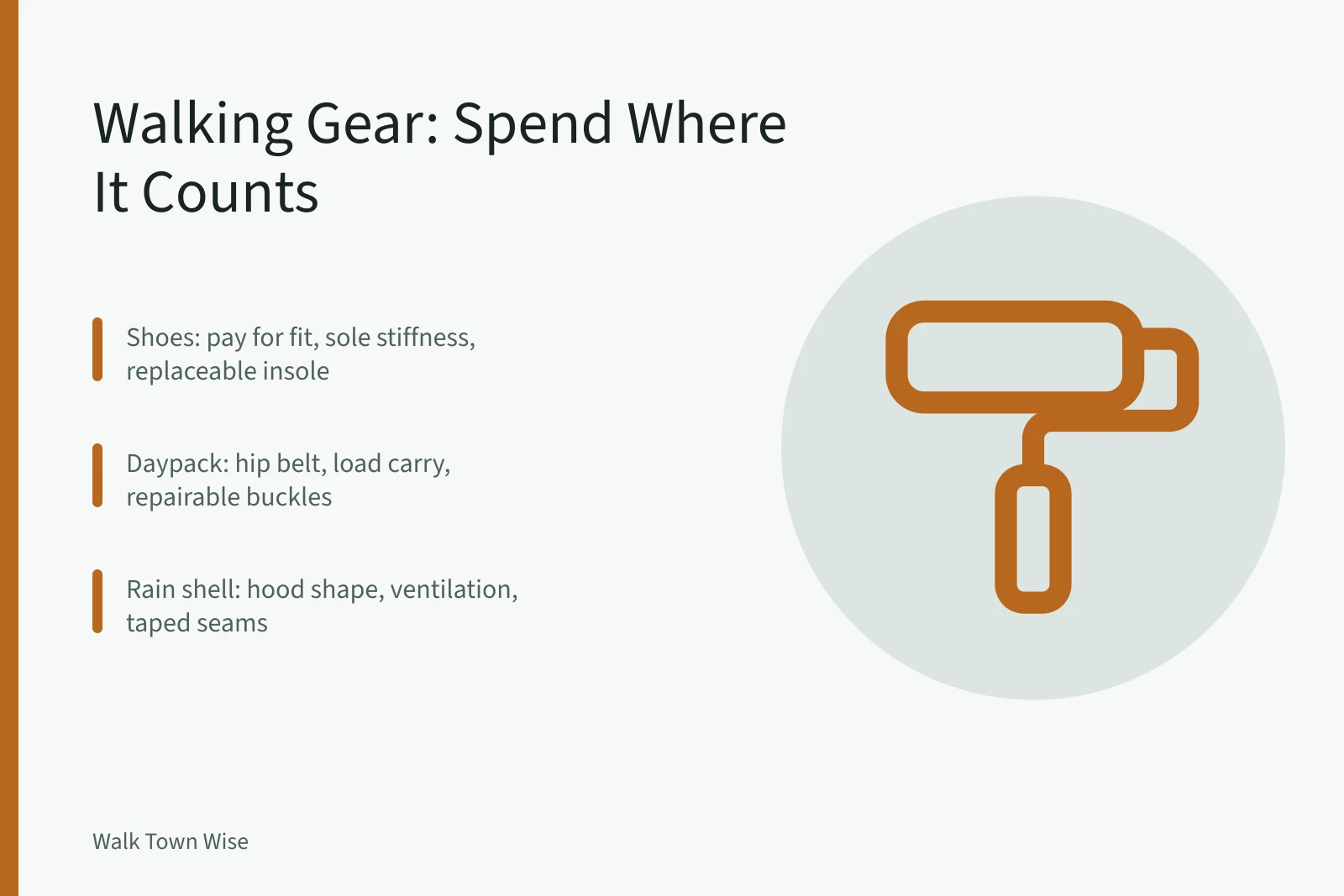 Walking Gear: Spend Where It Counts

Shoes: pay for fit, sole stiffness, replaceable insole

Daypack: hip belt, load carry, repairable buckles

Rain shell: hood shape, ventilation, taped seams

Walk Town Wise